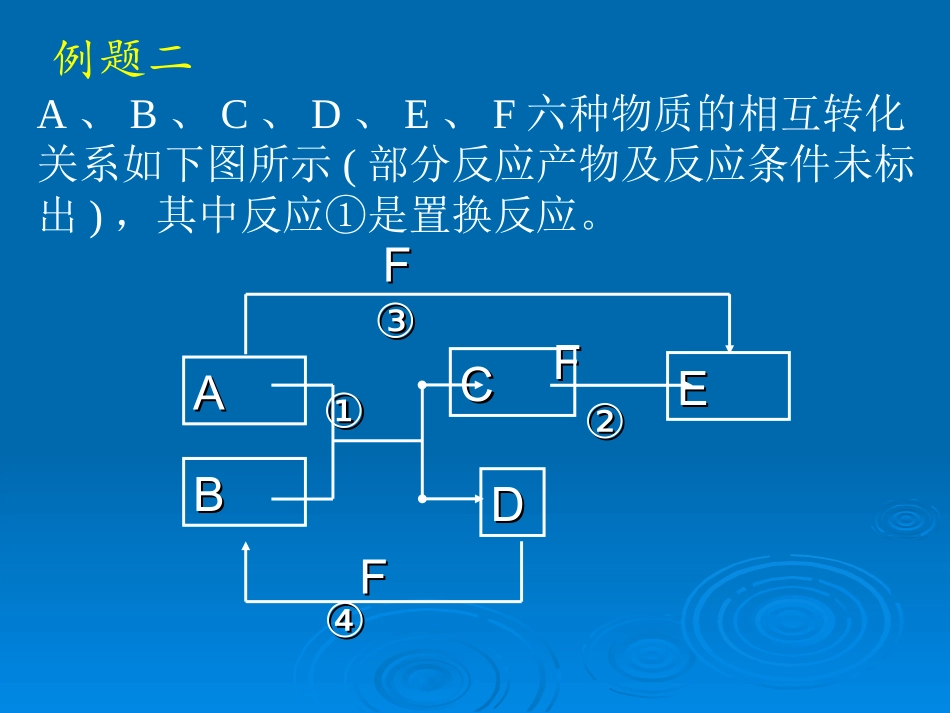 例题二

A 、 B 、 C 、 D 、 E 、 F 六种物质的相互转化关系如下图所示 ( 部分反应产物及反应条件未标出 ) ，其中反应①是置换反应。

F
③
A
①
C
F
E
②
B
D
F
④